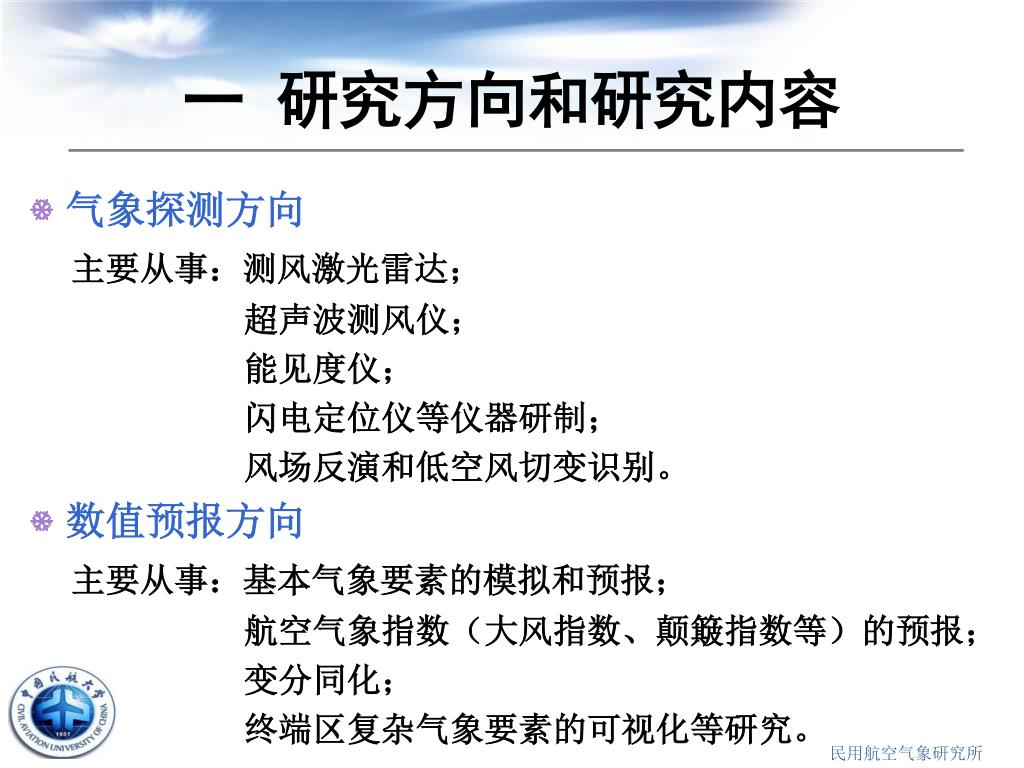 一 研究方向和研究内容

气象探测方向

主要从事：测风激光雷达；
超声波测风仪；
能见度仪；
闪电定位仪等仪器研制；
风场反演和低空风切变识别。

数值预报方向

主要从事：基本气象要素的模拟和预报；
航空气象指数（大风指数、颠簸指数等）的预报；
变分同化；
终端区复杂气象要素的可视化等研究。

中国民航大学
CIVIL AVIATION UNIVERSITY OF CHINA
1951

民用航空气象研究所